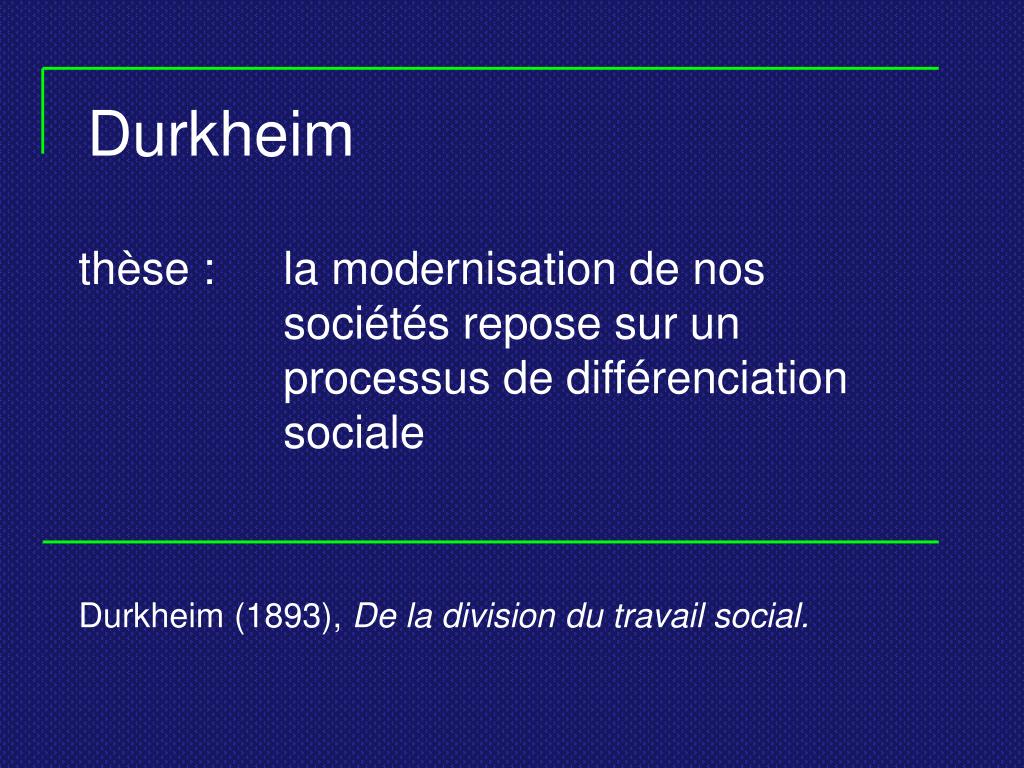 Durkheim

thèse : la modernisation de nos sociétés repose sur un processus de différenciation sociale

Durkheim (1893), De la division du travail social.